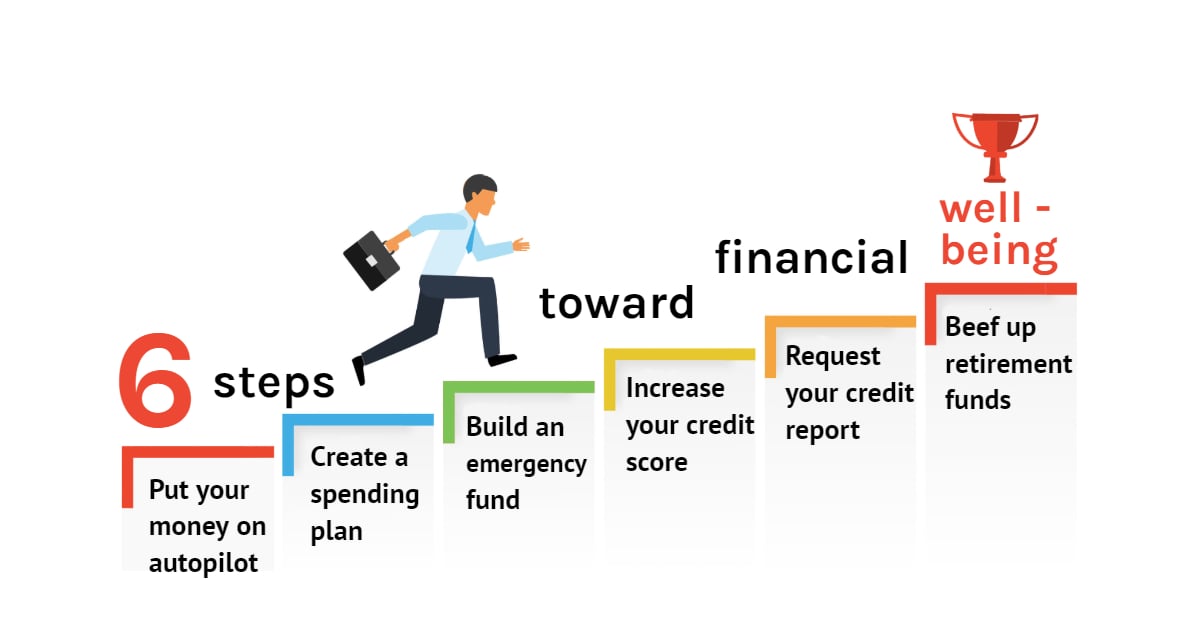 6 steps toward financial well - being

Put your money on autopilot

Create a spending plan

Build an emergency fund

Increase your credit score

Request your credit report

Beef up retirement funds